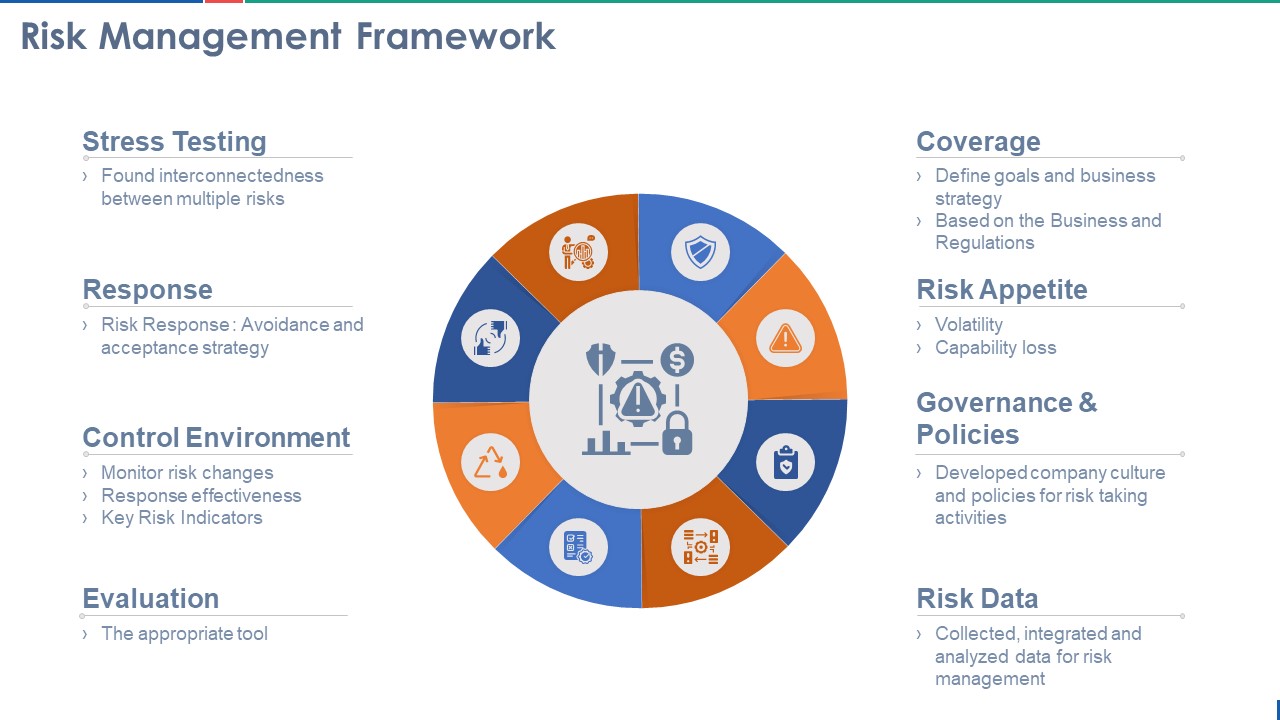 Risk Management Framework

Stress Testing

› Found interconnectedness between multiple risks

Response

› Risk Response : Avoidance and acceptance strategy

Control Environment

› Monitor risk changes
› Response effectiveness
› Key Risk Indicators

Evaluation

› The appropriate tool

Coverage

› Define goals and business strategy
› Based on the Business and Regulations

Risk Appetite

› Volatility
› Capability loss

Governance & Policies

› Developed company culture and policies for risk taking activities

Risk Data

› Collected, integrated and analyzed data for risk management